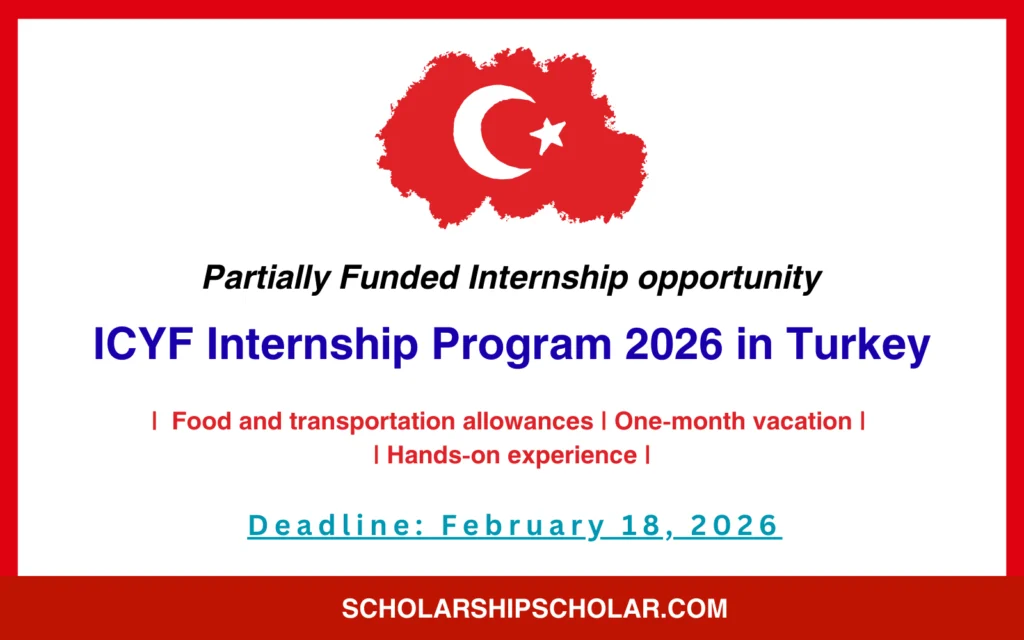 Partially Funded Internship opportunity

ICYF Internship Program 2026 in Turkey

| Food and transportation allowances | One-month vacation |
| Hands-on experience |

Deadline: February 18, 2026

SCHOLARSHIPSCHOLAR.COM